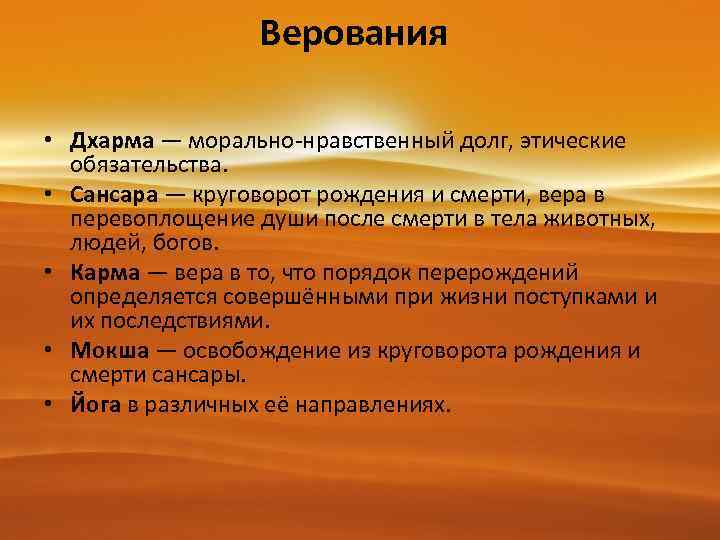 Верования

• Дхарма — морально-нравственный долг, этические обязательства.
• Сансара — круговорот рождения и смерти, вера в перевоплощение души после смерти в тела животных, людей, богов.
• Карма — вера в то, что порядок перерождений определяется совершёнными при жизни поступками и их последствиями.
• Мокша — освобождение из круговорота рождения и смерти сансары.
• Йога в различных её направлениях.